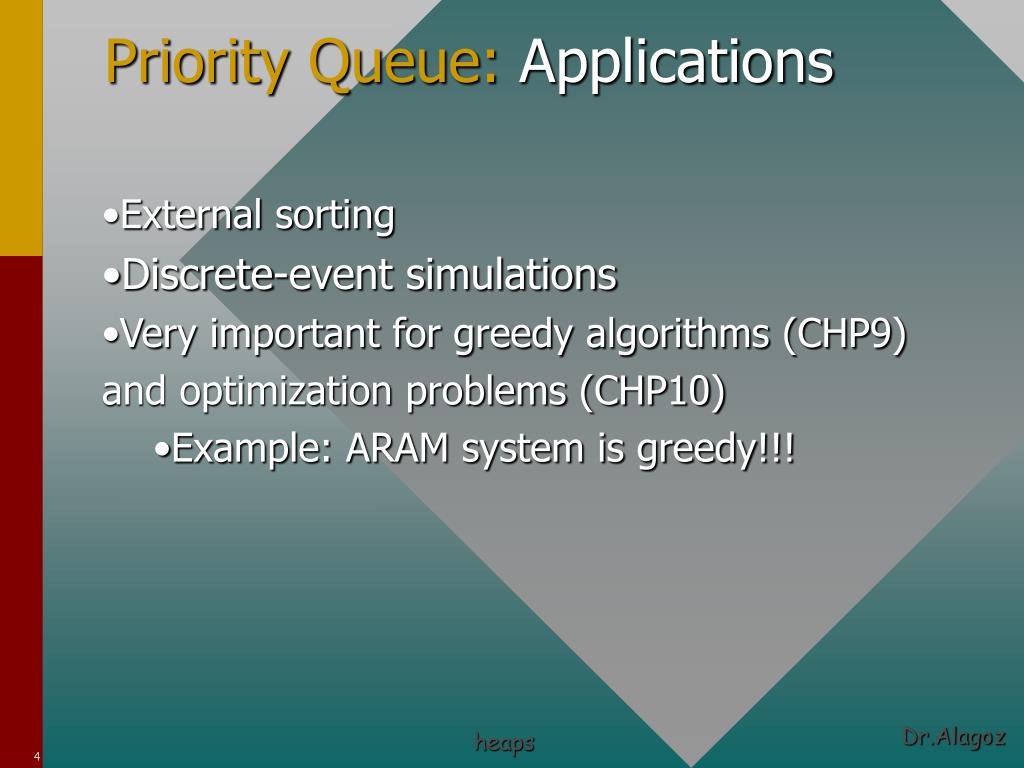 Priority Queue: Applications

•External sorting

•Discrete-event simulations

•Very important for greedy algorithms (CHP9) and optimization problems (CHP10)

•Example: ARAM system is greedy!!!

4

heaps

Dr.Alagoz